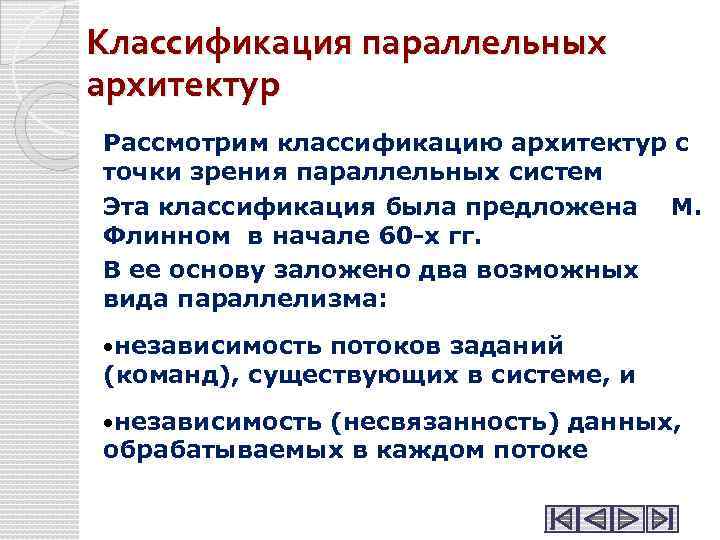 Классификация параллельных архитектур

Рассмотрим классификацию архитектур с точки зрения параллельных систем

Эта классификация была предложена М. Флинном в начале 60-х гг.

В ее основу заложено два возможных вида параллелизма:

•независимость потоков заданий (команд), существующих в системе, и

•независимость (несвязанность) данных, обрабатываемых в каждом потоке